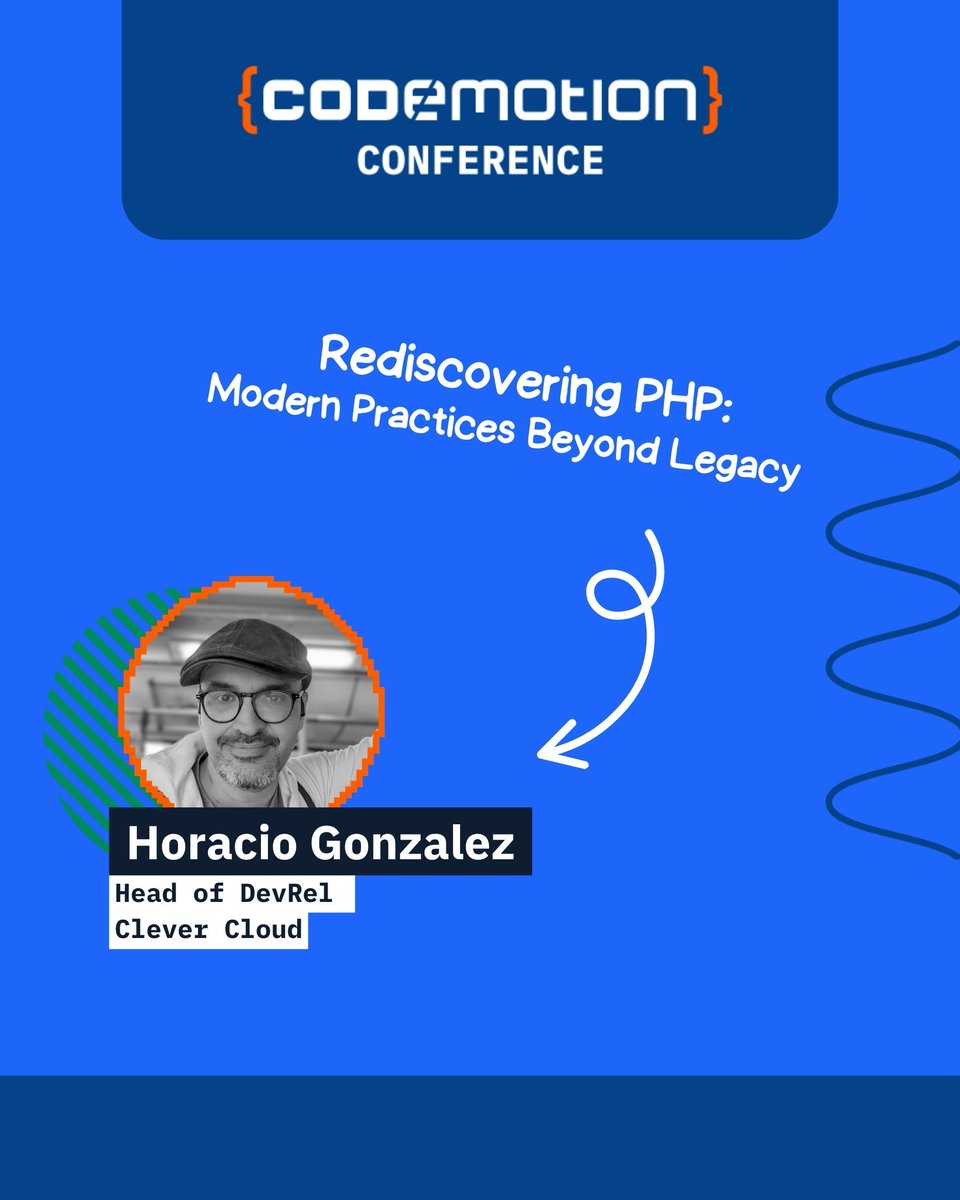 {CODEMOTION}
CONFERENCE

Rediscovering PHP:
Modern Practices Beyond Legacy

Horacio Gonzalez
Head of DevRel
Clever Cloud